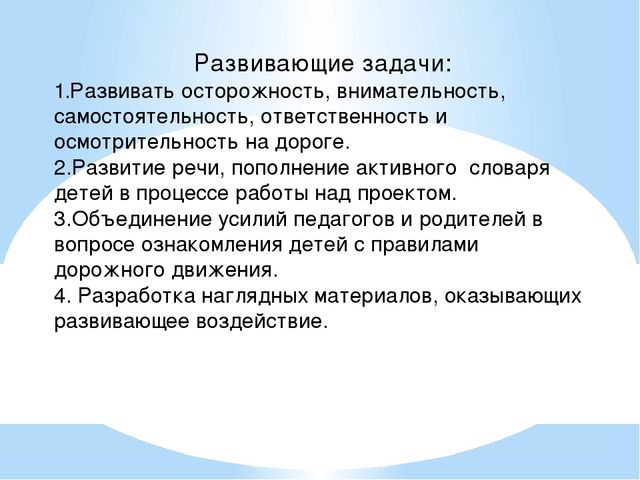 Развивающие задачи:
1.Развивать осторожность, внимательность, самостоятельность, ответственность и осмотрительность на дороге.
2.Развитие речи, пополнение активного словаря детей в процессе работы над проектом.
3.Объединение усилий педагогов и родителей в вопросе ознакомления детей с правилами дорожного движения.
4. Разработка наглядных материалов, оказывающих развивающее воздействие.